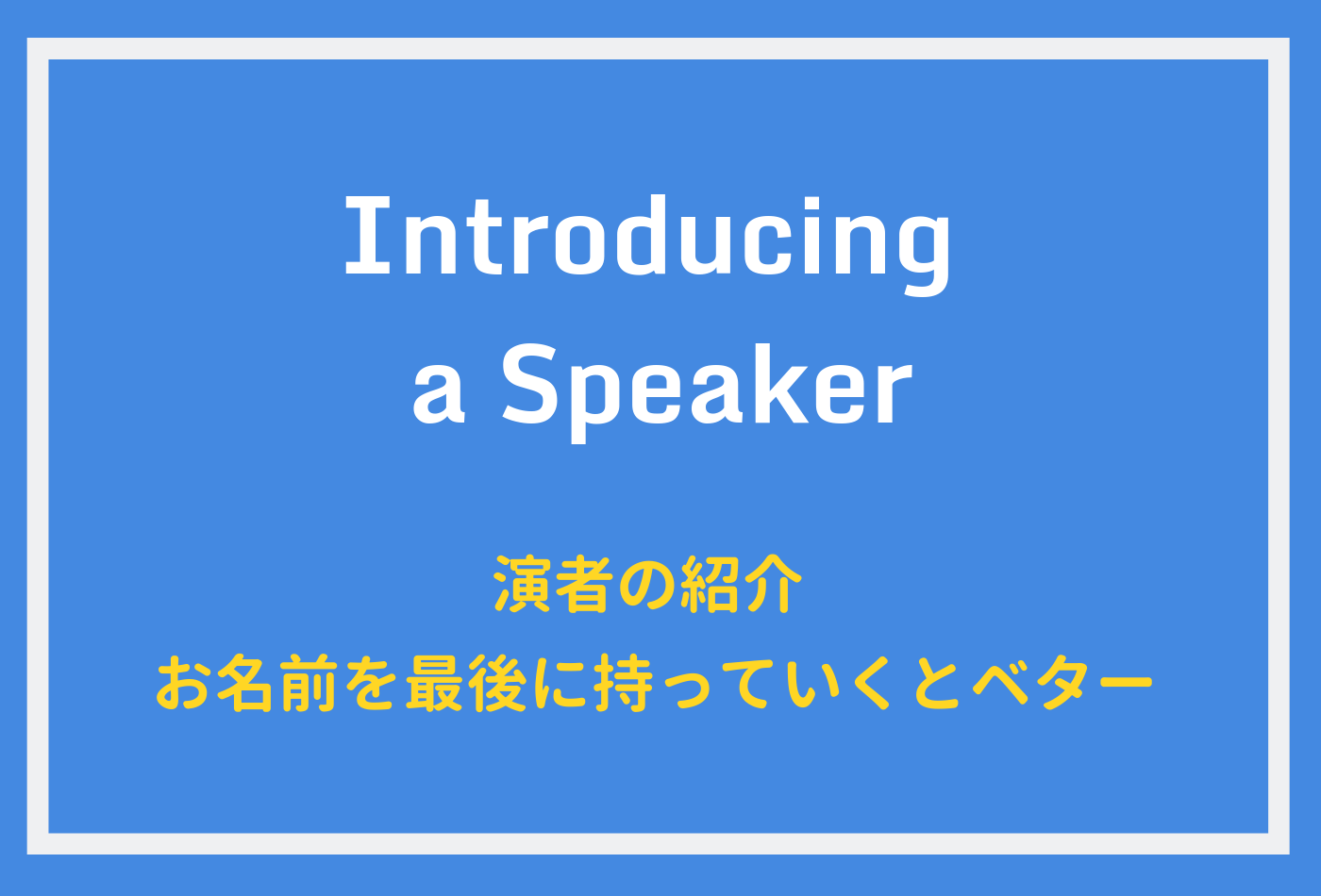 Introducing a Speaker

演者の紹介
お名前を最後に持っていくとベター